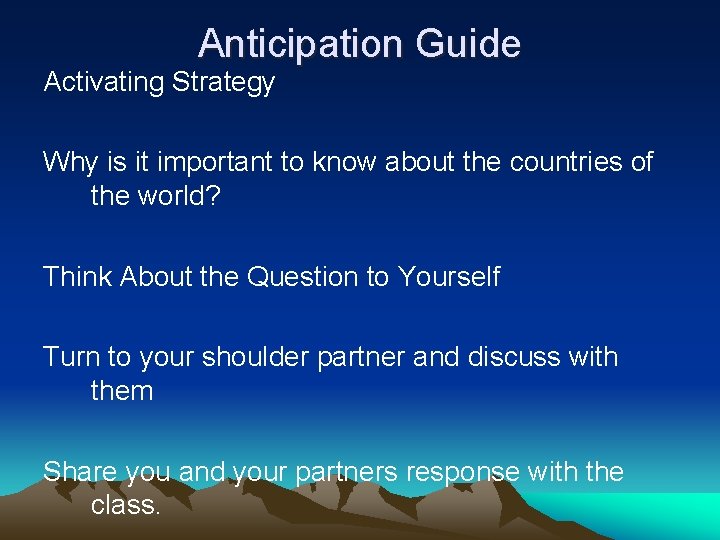 Anticipation Guide

Activating Strategy

Why is it important to know about the countries of the world?

Think About the Question to Yourself

Turn to your shoulder partner and discuss with them

Share you and your partners response with the class.